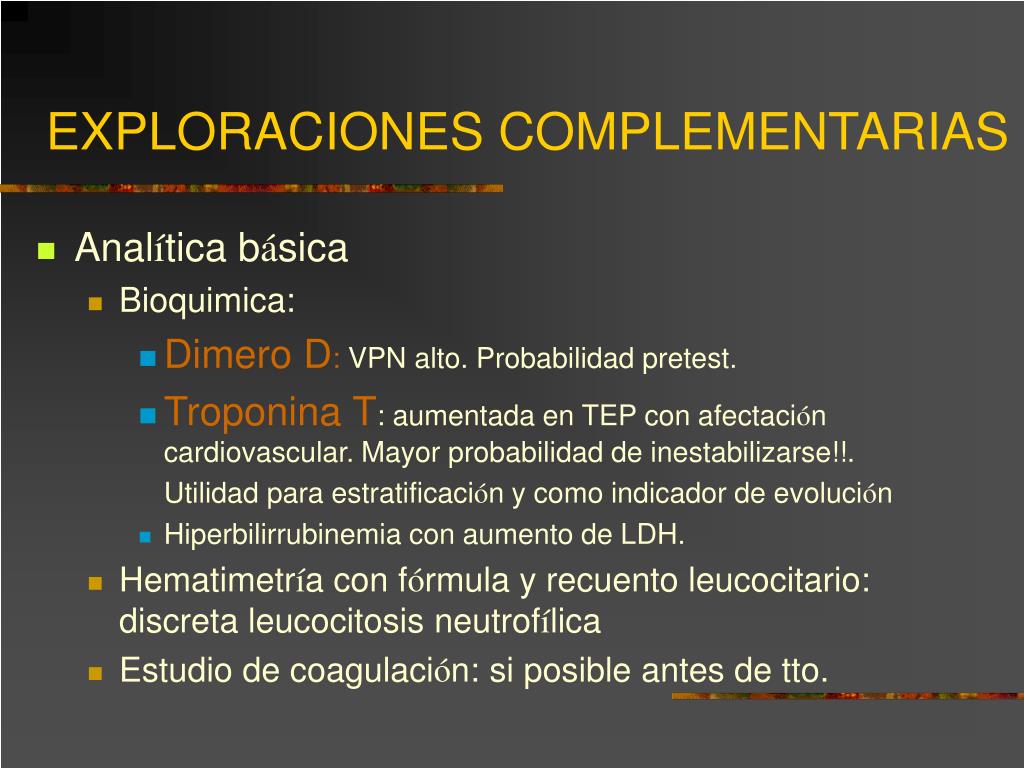 EXPLORACIONES COMPLEMENTARIAS

Analítica básica

Bioquimica:

Dimero D: VPN alto. Probabilidad pretest.

Troponina T: aumentada en TEP con afectación cardiovascular. Mayor probabilidad de inestabilizarse!!. Utilidad para estratificación y como indicador de evolución

Hiperbilirrubinemia con aumento de LDH.

Hematimetría con fórmula y recuento leucocitario: discreta leucocitosis neutrofílica

Estudio de coagulación: si posible antes de tto.